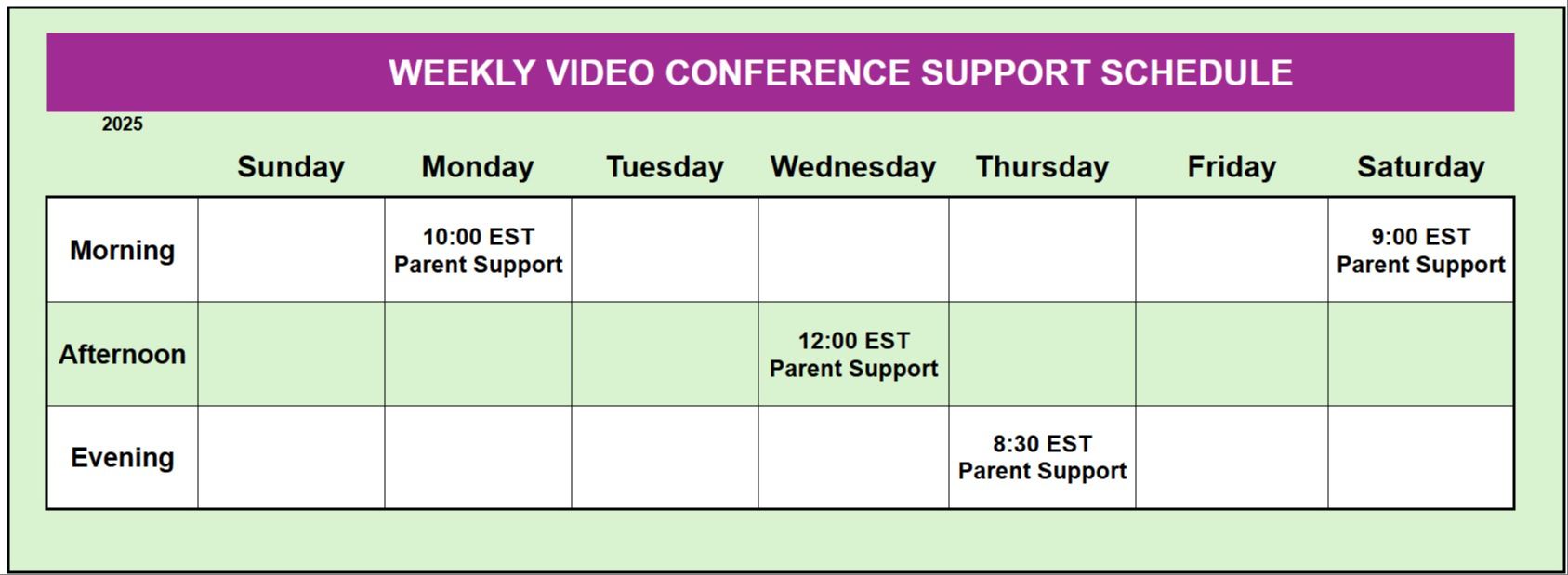 WEEKLY VIDEO CONFERENCE SUPPORT SCHEDULE

2025

| | Sunday | Monday | Tuesday | Wednesday | Thursday | Friday | Saturday |
|---|---|---|---|---|---|---|---|
| Morning | | 10:00 EST Parent Support | | | | | 9:00 EST Parent Support |
| Afternoon | | | | 12:00 EST Parent Support | | | |
| Evening | | | | | 8:30 EST Parent Support | | |